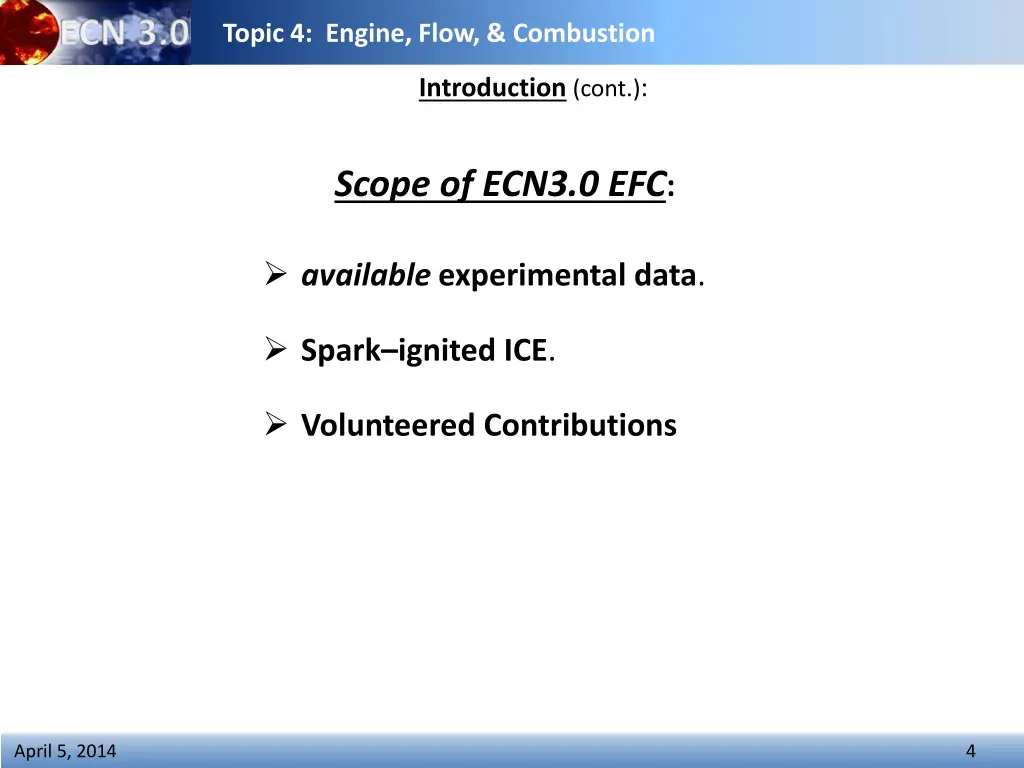 ECN 3.0 Topic 4: Engine, Flow, & Combustion

Introduction (cont.):

Scope of ECN3.0 EFC:

➢ available experimental data.

➢ Spark–ignited ICE.

➢ Volunteered Contributions

April 5, 2014

4